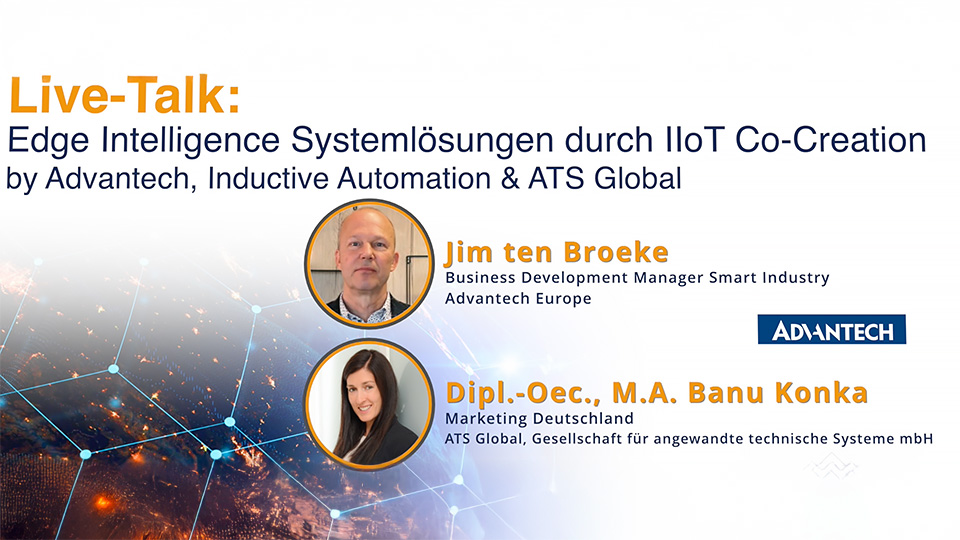 Live-Talk:
Edge Intelligence Systemlösungen durch IIoT Co-Creation
by Advantech, Inductive Automation & ATS Global

Jim ten Broeke
Business Development Manager Smart Industry
Advantech Europe

ADVANTECH

Dipl.-Oec., M.A. Banu Konka
Marketing Deutschland
ATS Global, Gesellschaft für angewandte technische Systeme mbH